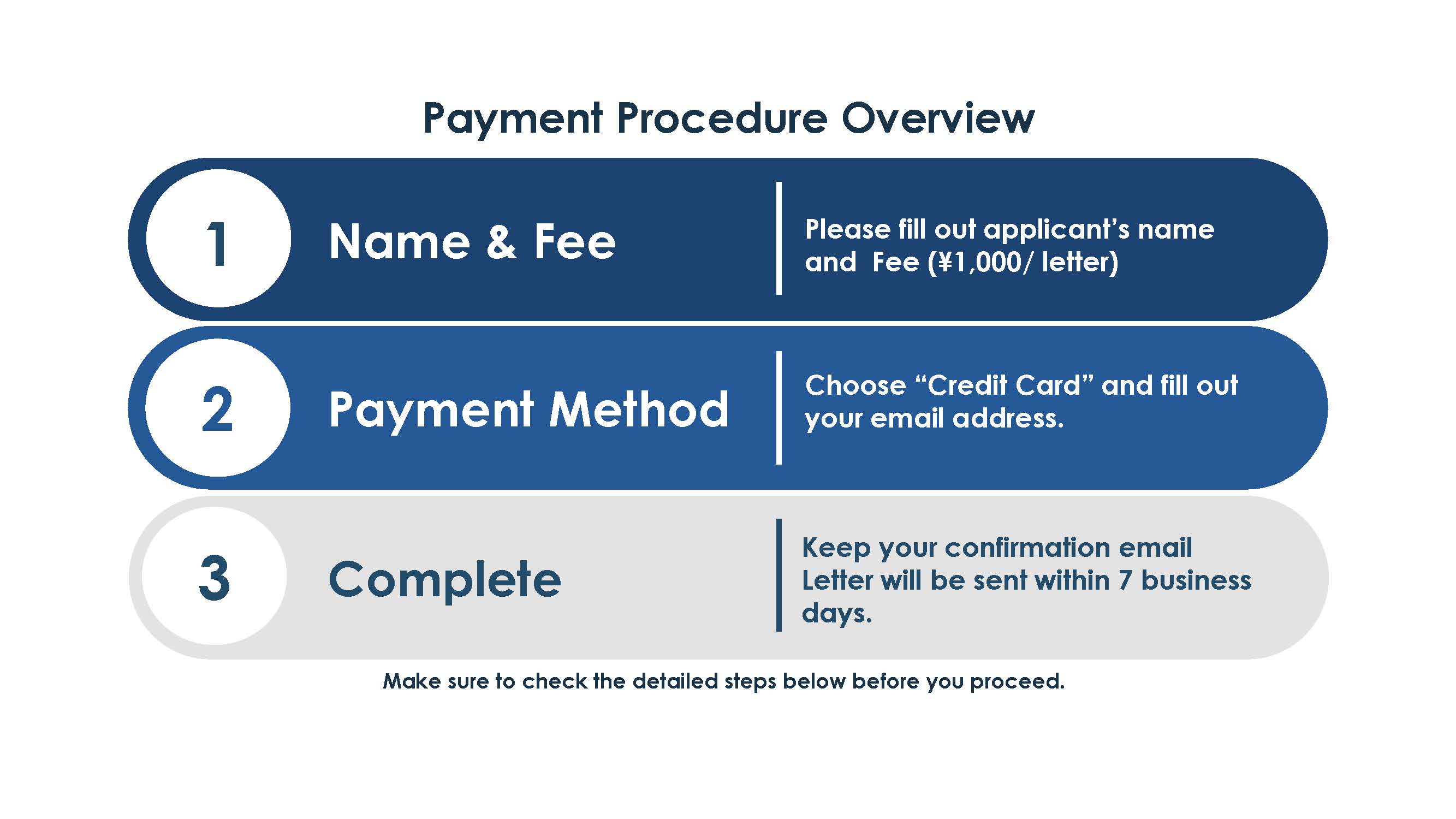 Payment Procedure Overview

1 Name & Fee

Please fill out applicant's name and Fee (¥1,000/ letter)

2 Payment Method

Choose "Credit Card" and fill out your email address.

3 Complete

Keep your confirmation email
Letter will be sent within 7 business days.

Make sure to check the detailed steps below before you proceed.